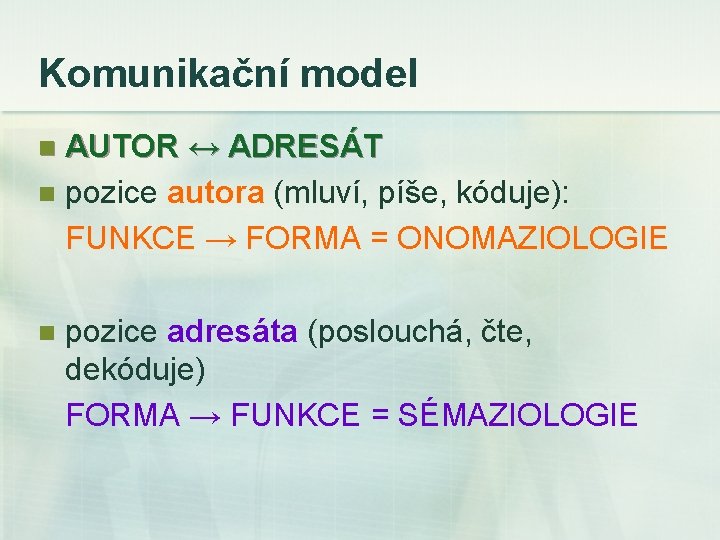 Komunikační model

• AUTOR ↔ ADRESÁT
• pozice autora (mluví, píše, kóduje):
FUNKCE → FORMA = ONOMAZIOLOGIE

• pozice adresáta (poslouchá, čte, dekóduje)
FORMA → FUNKCE = SÉMAZIOLOGIE